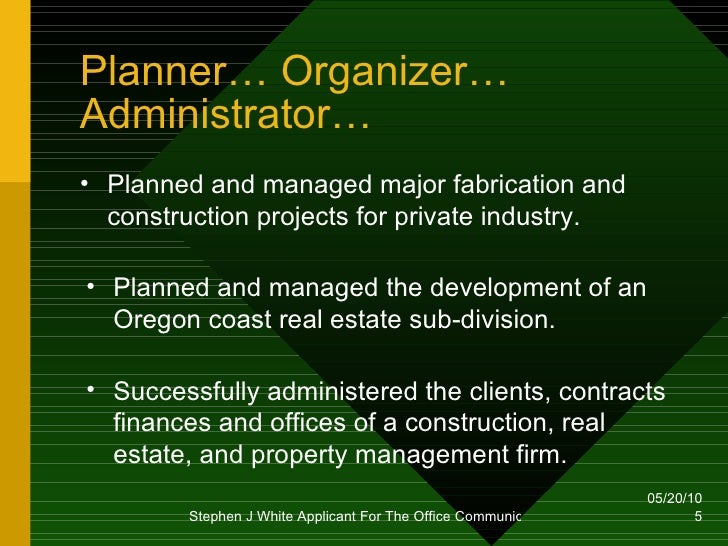 Planner… Organizer… Administrator…

• Planned and managed major fabrication and construction projects for private industry.

• Planned and managed the development of an Oregon coast real estate sub-division.

• Successfully administered the clients, contracts finances and offices of a construction, real estate, and property management firm.

Stephen J White Applicant For The Office Communic

05/20/10
5